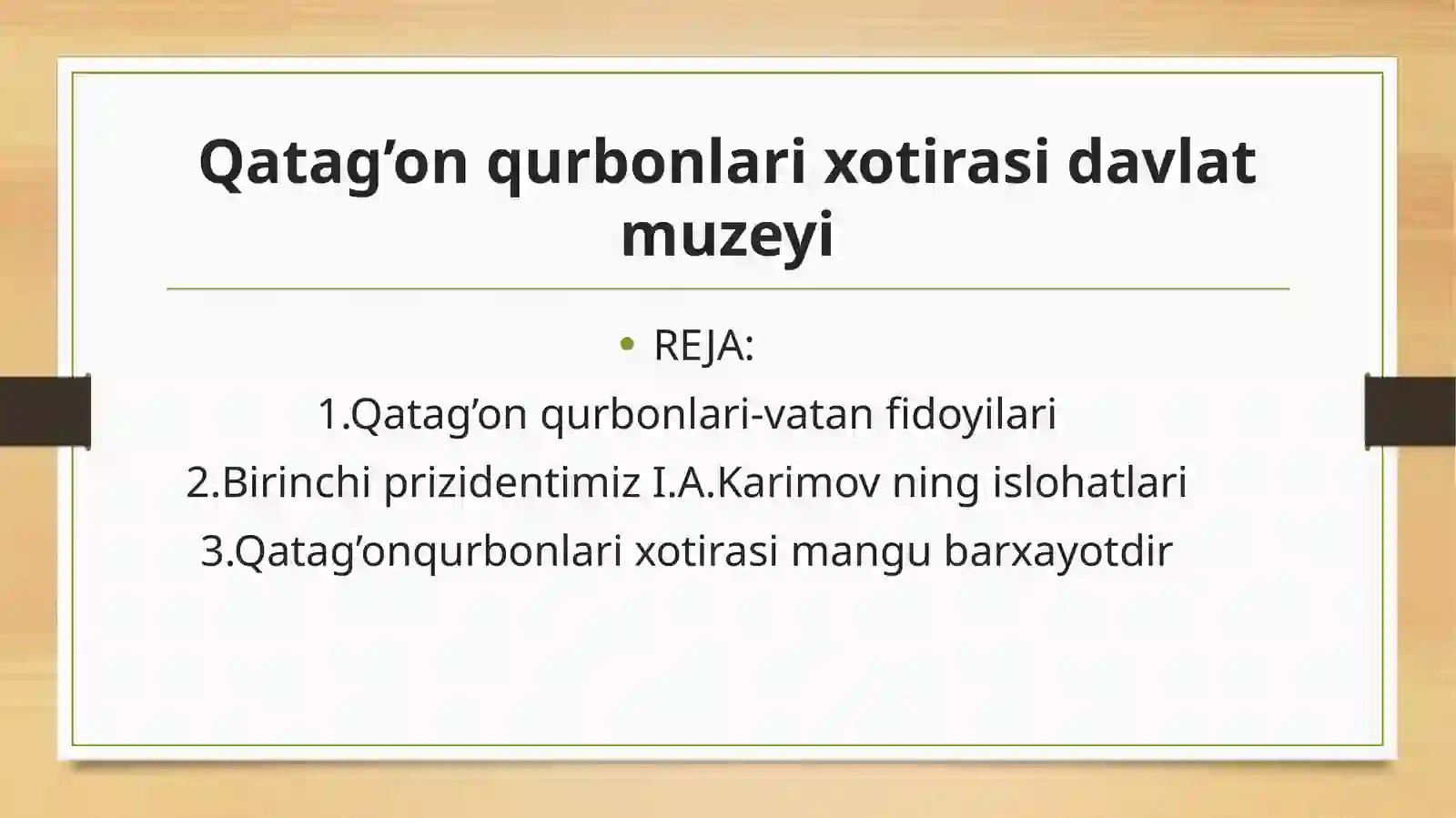 Qatag’on qurbonlari xotirasi davlat muzeyi

• REJA:

1.Qatag’on qurbonlari-vatan fidoyilari

2.Birinchi prizidentimiz I.A.Karimov ning islohatlari

3.Qatag’onqurbonlari xotirasi mangu barxayotdir